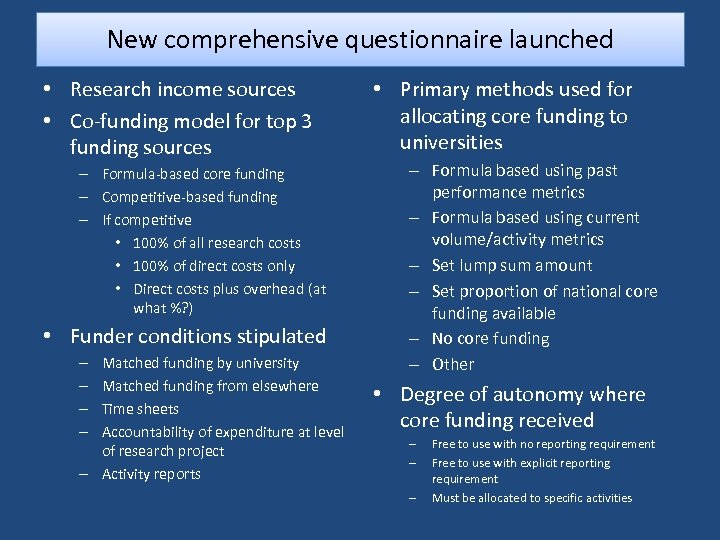 New comprehensive questionnaire launched

• Research income sources
• Co-funding model for top 3 funding sources
– Formula-based core funding
– Competitive-based funding
– If competitive
• 100% of all research costs
• 100% of direct costs only
• Direct costs plus overhead (at what %?)
• Funder conditions stipulated
– Matched funding by university
– Matched funding from elsewhere
– Time sheets
– Accountability of expenditure at level of research project
– Activity reports

• Primary methods used for allocating core funding to universities
– Formula based using past performance metrics
– Formula based using current volume/activity metrics
– Set lump sum amount
– Set proportion of national core funding available
– No core funding
– Other
• Degree of autonomy where core funding received
– Free to use with no reporting requirement
– Free to use with explicit reporting requirement
– Must be allocated to specific activities